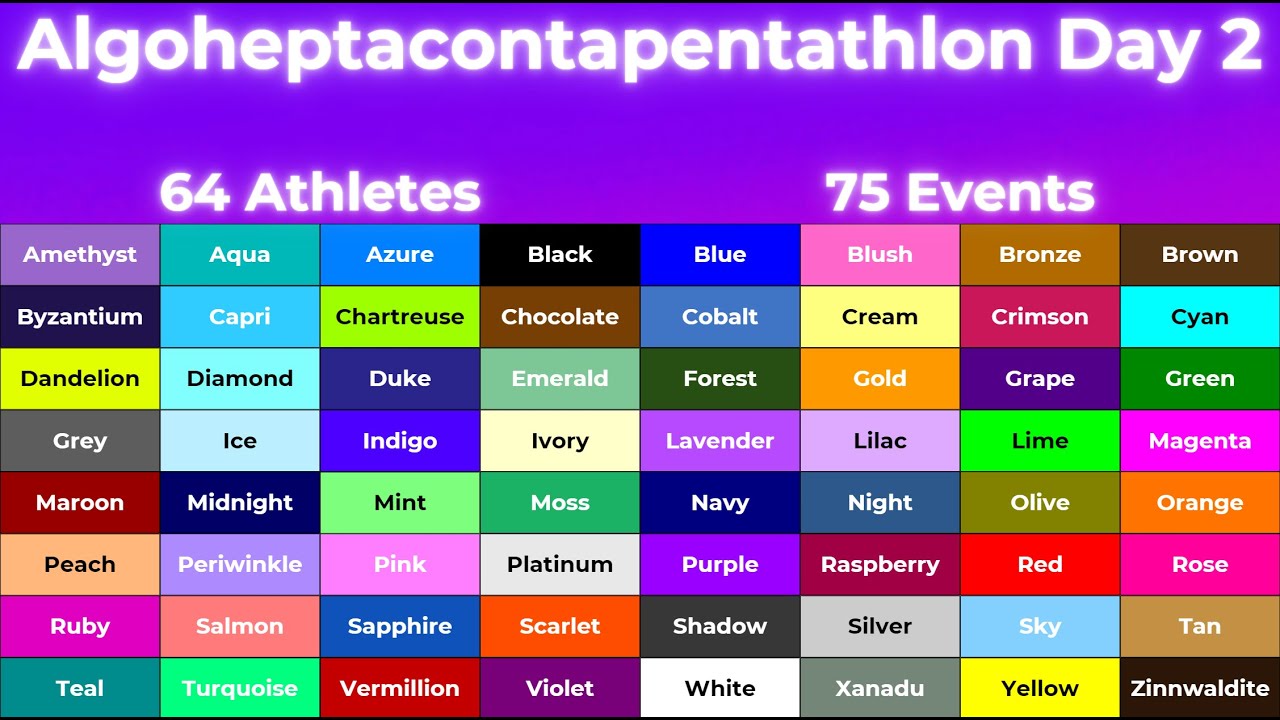 Algoheptacontapentathlon Day 2

64 Athletes

75 Events

| Amethyst | Aqua | Azure | Black | Blue | Blush | Bronze | Brown |
|---|---|---|---|---|---|---|---|
| Byzantium | Capri | Chartreuse | Chocolate | Cobalt | Cream | Crimson | Cyan |
| Dandelion | Diamond | Duke | Emerald | Forest | Gold | Grape | Green |
| Grey | Ice | Indigo | Ivory | Lavender | Lilac | Lime | Magenta |
| Maroon | Midnight | Mint | Moss | Navy | Night | Olive | Orange |
| Peach | Periwinkle | Pink | Platinum | Purple | Raspberry | Red | Rose |
| Ruby | Salmon | Sapphire | Scarlet | Shadow | Silver | Sky | Tan |
| Teal | Turquoise | Vermillion | Violet | White | Xanadu | Yellow | Zinnwaldite |